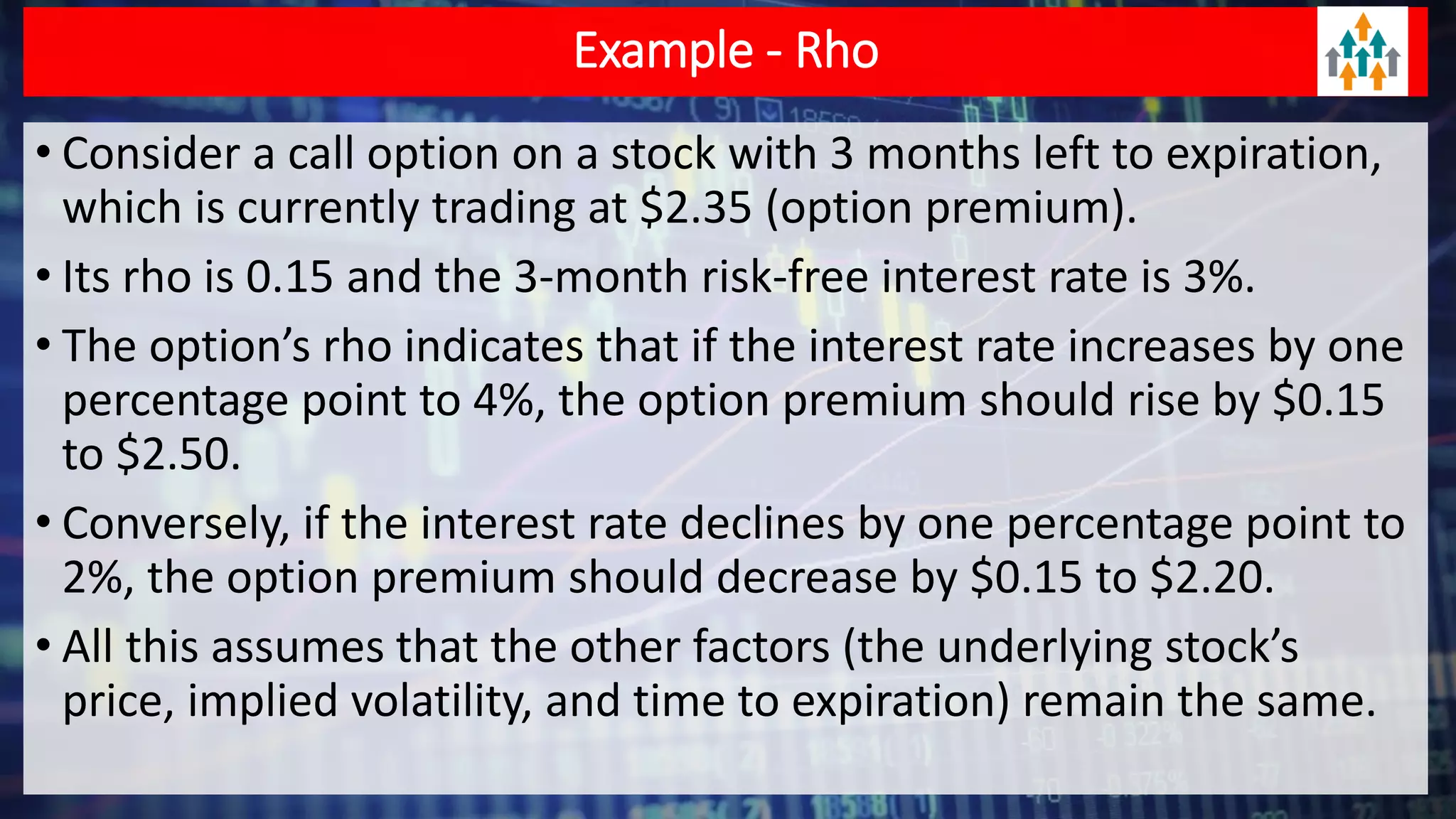 Example - Rho

• Consider a call option on a stock with 3 months left to expiration, which is currently trading at \$2.35 (option premium).

• Its rho is 0.15 and the 3-month risk-free interest rate is 3%.

• The option's rho indicates that if the interest rate increases by one percentage point to 4%, the option premium should rise by \$0.15 to \$2.50.

• Conversely, if the interest rate declines by one percentage point to 2%, the option premium should decrease by \$0.15 to \$2.20.

• All this assumes that the other factors (the underlying stock's price, implied volatility, and time to expiration) remain the same.